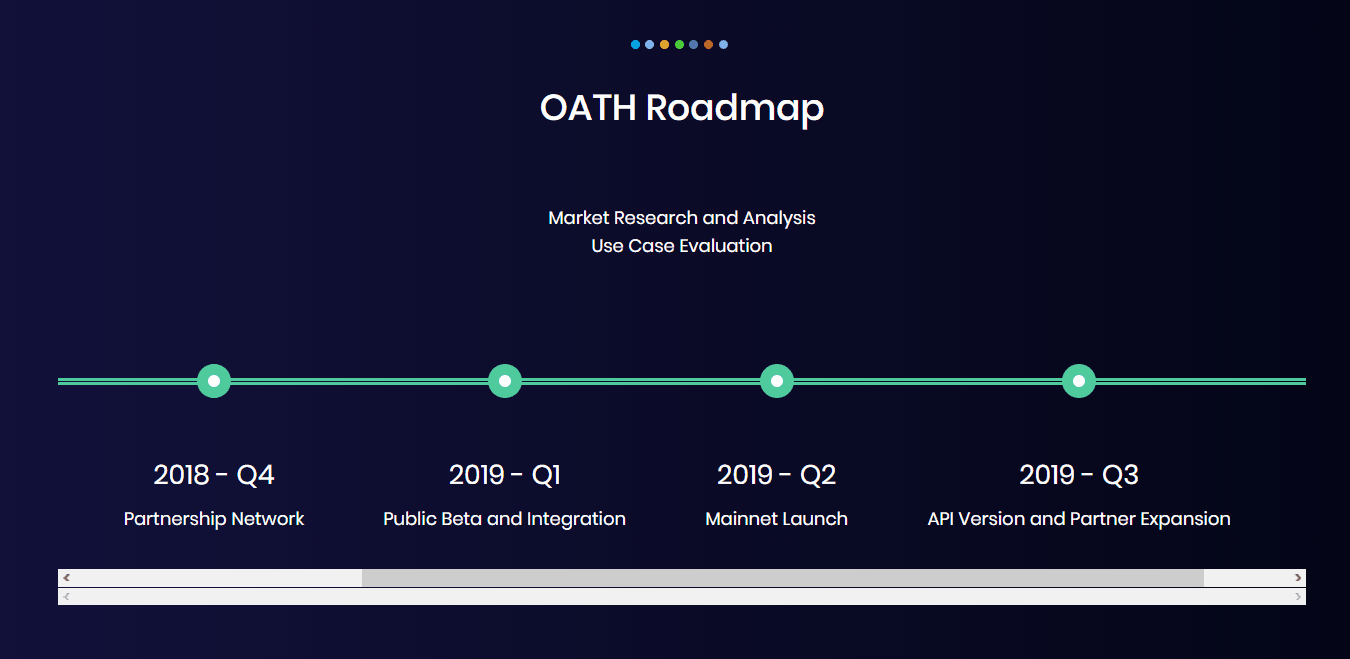 OATH Roadmap

Market Research and Analysis
Use Case Evaluation

2018 - Q4
Partnership Network

2019 - Q1
Public Beta and Integration

2019 - Q2
Mainnet Launch

2019 - Q3
API Version and Partner Expansion